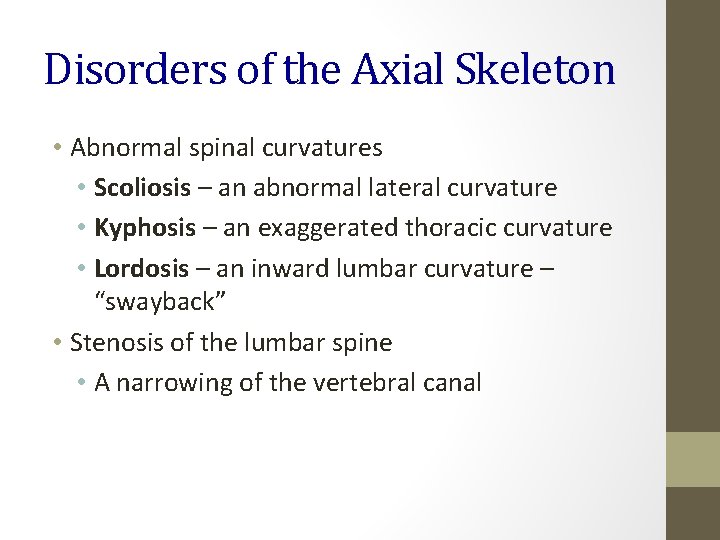 Disorders of the Axial Skeleton

• Abnormal spinal curvatures
  • Scoliosis – an abnormal lateral curvature
  • Kyphosis – an exaggerated thoracic curvature
  • Lordosis – an inward lumbar curvature – “swayback”
• Stenosis of the lumbar spine
  • A narrowing of the vertebral canal